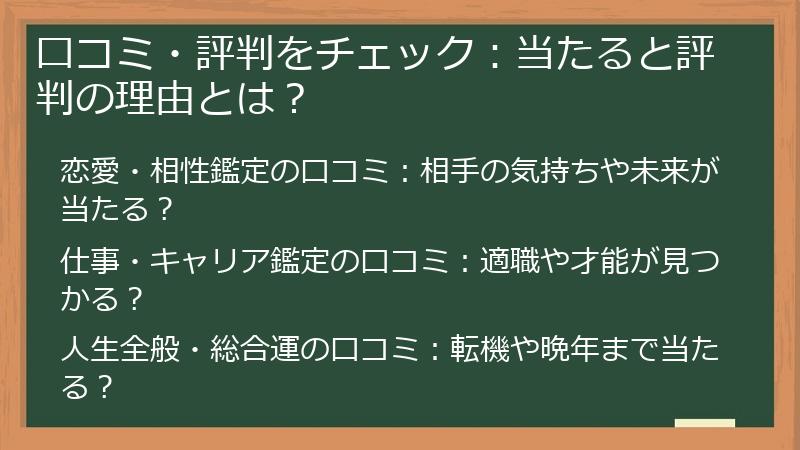 口コミ・評判をチェック：当たると評判の理由とは？

恋愛・相性鑑定の口コミ：相手の気持ちや未来が当たる？

仕事・キャリア鑑定の口コミ：適職や才能が見つかる？

人生全般・総合運の口コミ：転機や晩年まで当たる？